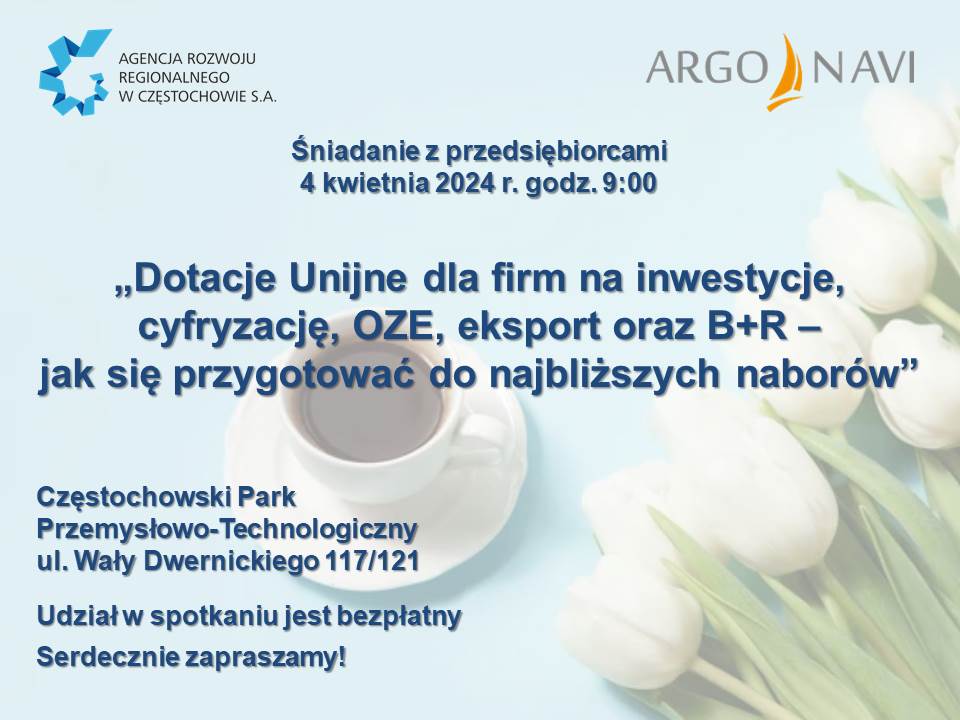 AGENCJA ROZWOJU REGIONALNEGO W CZĘSTOCHOWIE S.A.

ARGO NAVI

Śniadanie z przedsiębiorcami
4 kwietnia 2024 r. godz. 9:00

„Dotacje Unijne dla firm na inwestycje, cyfryzację, OZE, eksport oraz B+R – jak się przygotować do najbliższych naborów”

Częstochowski Park Przemysłowo-Technologiczny
ul. Wały Dwernickiego 117/121

Udział w spotkaniu jest bezpłatny

Serdecznie zapraszamy!